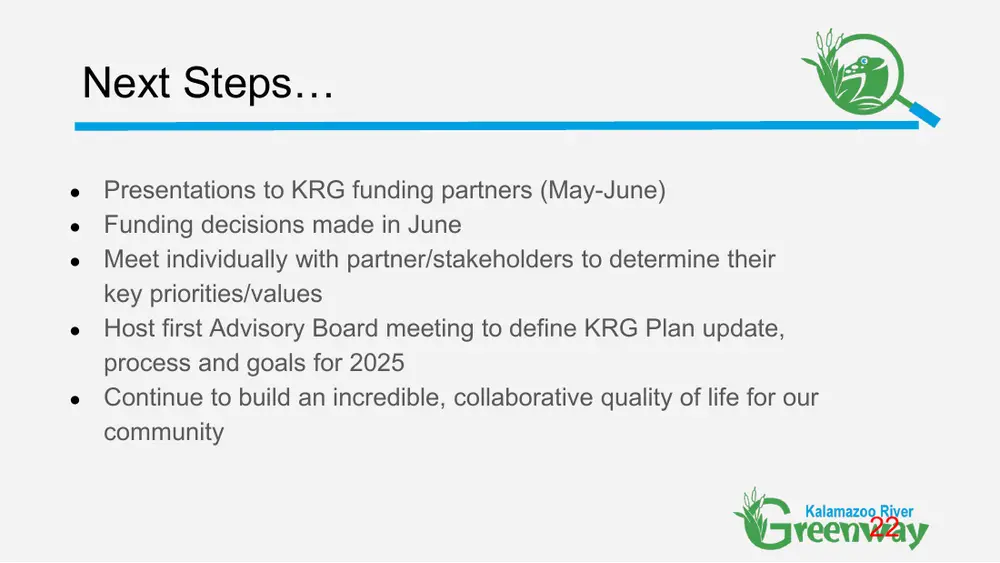 Next Steps…

• Presentations to KRG funding partners (May-June)
• Funding decisions made in June
• Meet individually with partner/stakeholders to determine their key priorities/values
• Host first Advisory Board meeting to define KRG Plan update, process and goals for 2025
• Continue to build an incredible, collaborative quality of life for our community

Kalamazoo River
Greenway

22